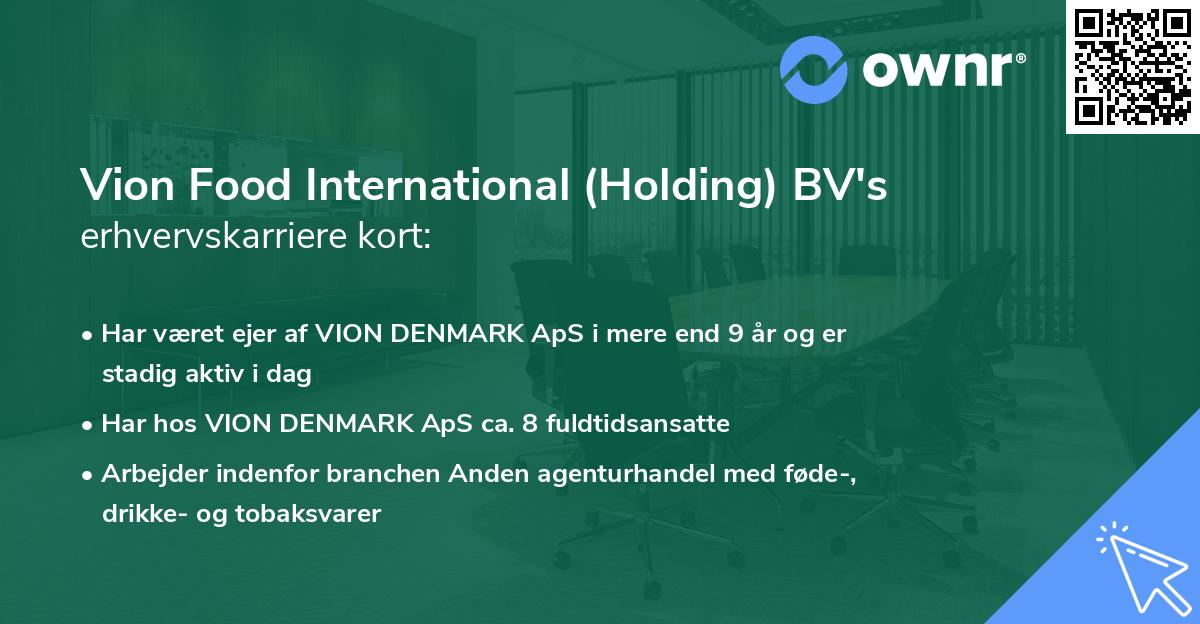 ownr®

Vion Food International (Holding) BV's
erhvervskarriere kort:

• Har været ejer af VION DENMARK ApS i mere end 9 år og er stadig aktiv i dag
• Har hos VION DENMARK ApS ca. 8 fuldtidsansatte
• Arbejder indenfor branchen Anden agenturhandel med føde-, drikke- og tobaksvarer